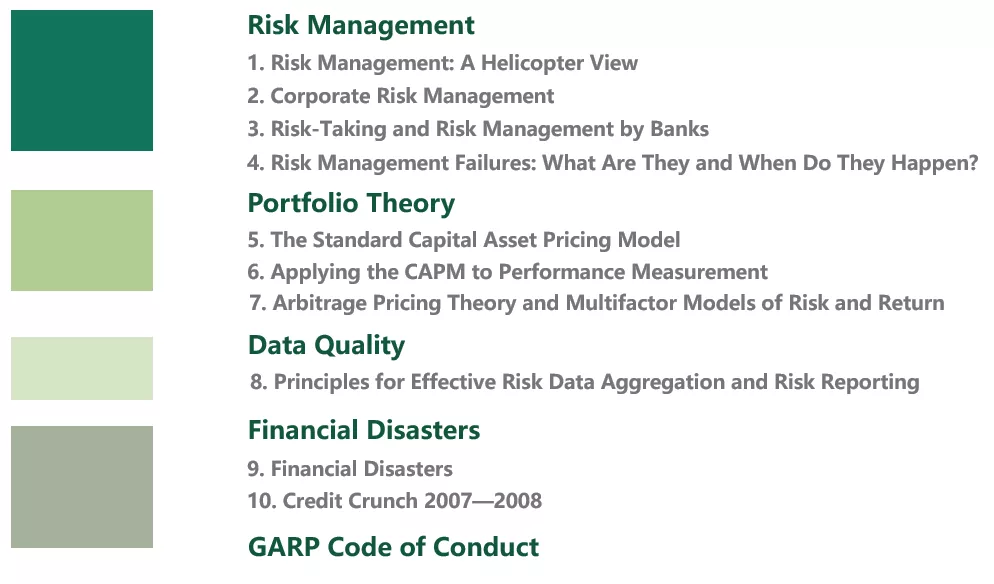 Risk Management

1. Risk Management: A Helicopter View
2. Corporate Risk Management
3. Risk-Taking and Risk Management by Banks
4. Risk Management Failures: What Are They and When Do They Happen?

Portfolio Theory

5. The Standard Capital Asset Pricing Model
6. Applying the CAPM to Performance Measurement
7. Arbitrage Pricing Theory and Multifactor Models of Risk and Return

Data Quality

8. Principles for Effective Risk Data Aggregation and Risk Reporting

Financial Disasters

9. Financial Disasters
10. Credit Crunch 2007—2008

GARP Code of Conduct